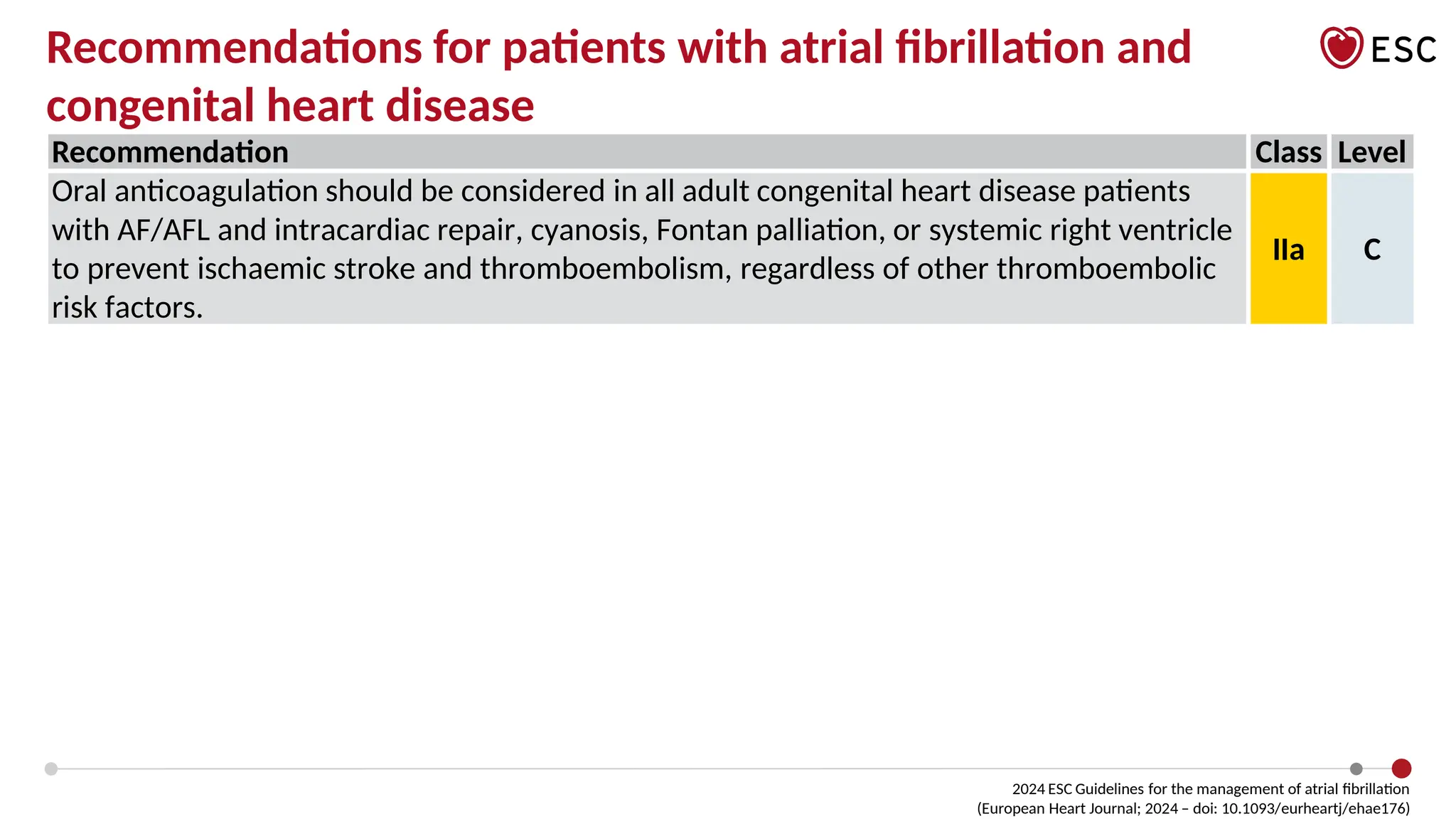 Recommendations for patients with atrial fibrillation and congenital heart disease

ESC

| Recommendation | Class | Level |
|---|---|---|
| Oral anticoagulation should be considered in all adult congenital heart disease patients with AF/AFL and intracardiac repair, cyanosis, Fontan palliation, or systemic right ventricle to prevent ischaemic stroke and thromboembolism, regardless of other thromboembolic risk factors. | IIa | C |

2024 ESC Guidelines for the management of atrial fibrillation
(European Heart Journal; 2024 – doi: 10.1093/eurheartj/ehae176)